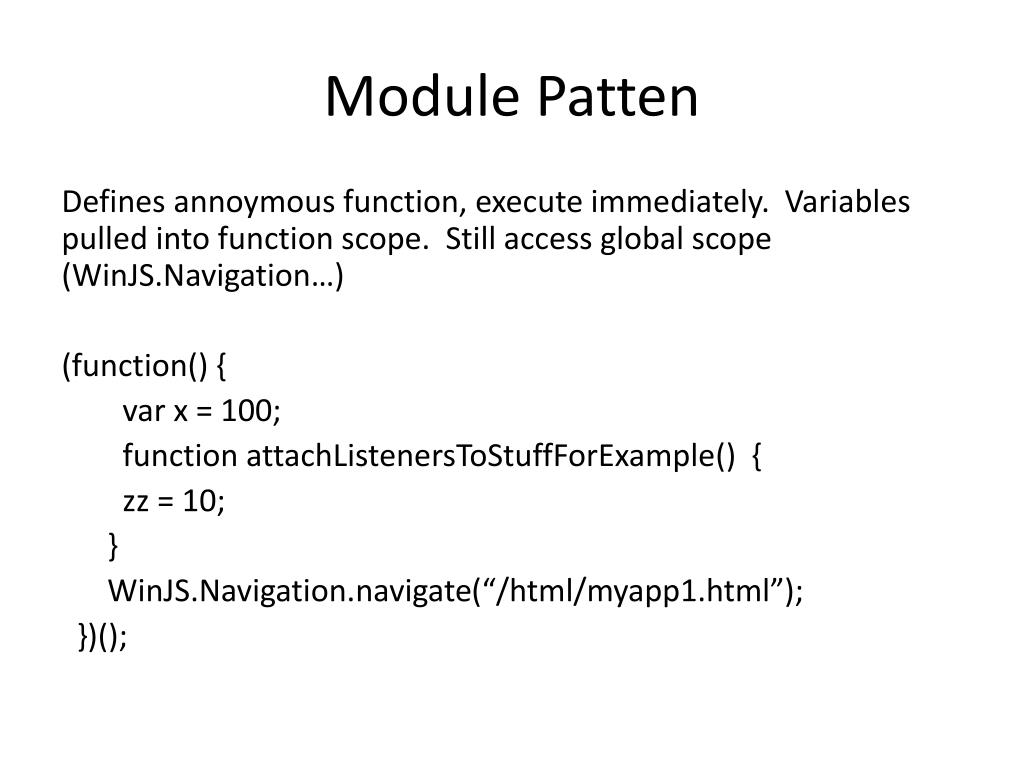 Module Patten

Defines annoymous function, execute immediately. Variables pulled into function scope. Still access global scope (WinJS.Navigation…)

(function() {
var x = 100;
function attachListenersToStuffForExample() {
zz = 10;
}
WinJS.Navigation.navigate(“/html/myapp1.html”);
})();